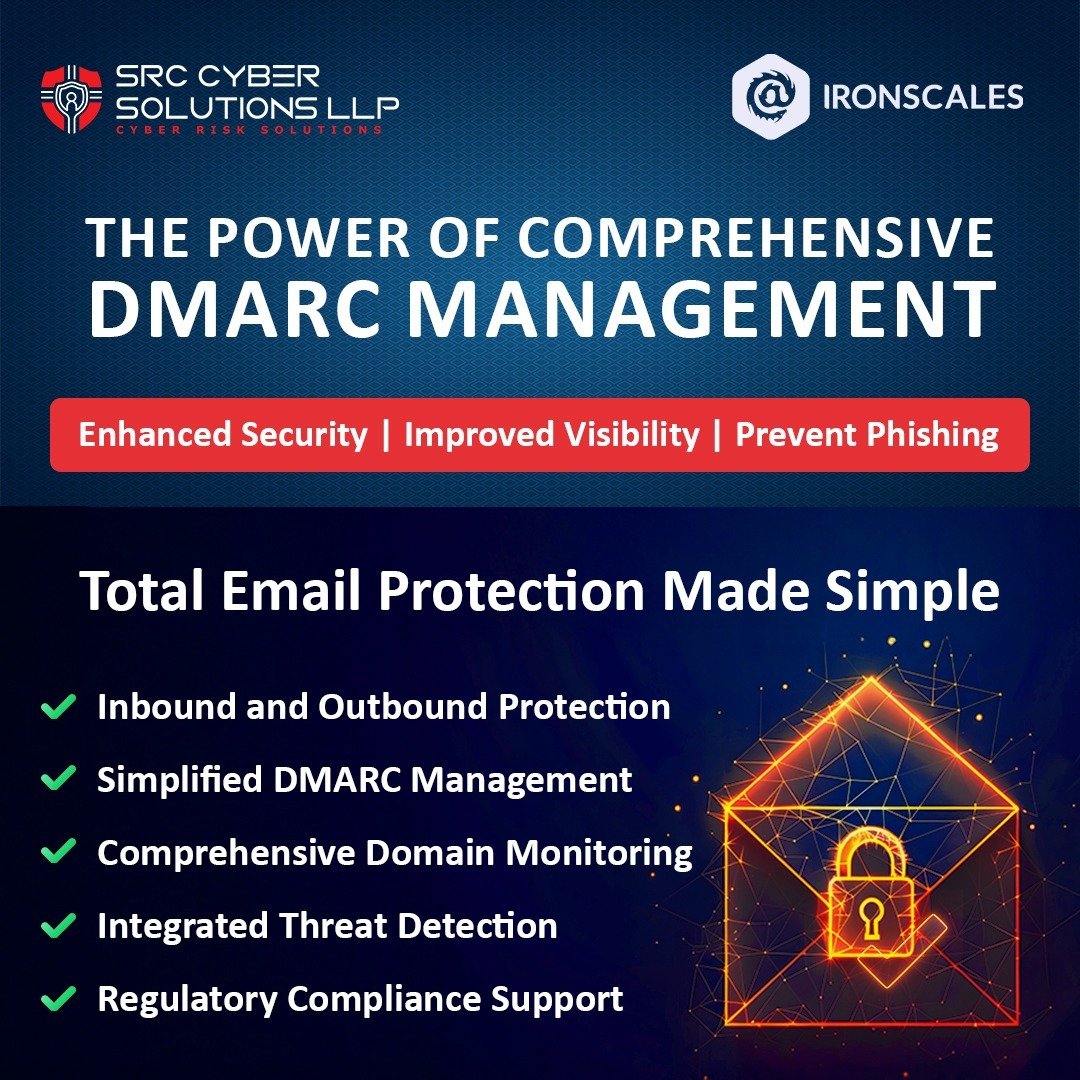 SRC CYBER SOLUTIONS LLP
CYBER RISK SOLUTIONS

IRONSCALES

THE POWER OF COMPREHENSIVE DMARC MANAGEMENT

Enhanced Security | Improved Visibility | Prevent Phishing

Total Email Protection Made Simple

Inbound and Outbound Protection

Simplified DMARC Management

Comprehensive Domain Monitoring

Integrated Threat Detection

Regulatory Compliance Support